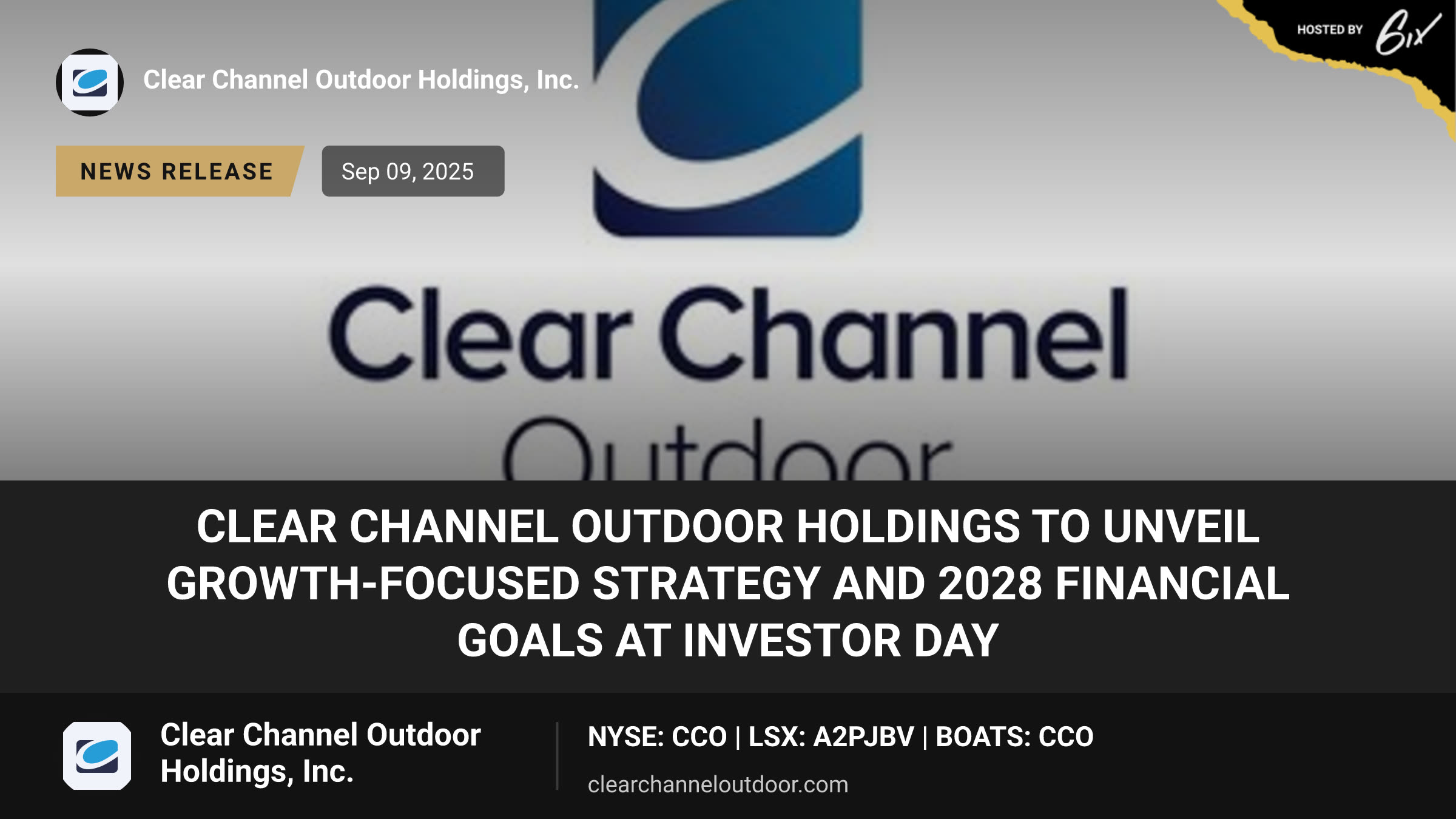 HOSTED BY 6ix

Clear Channel Outdoor Holdings, Inc.

NEWS RELEASE

Sep 09, 2025

Clear Channel

Outdoor

CLEAR CHANNEL OUTDOOR HOLDINGS TO UNVEIL GROWTH-FOCUSED STRATEGY AND 2028 FINANCIAL GOALS AT INVESTOR DAY

Clear Channel Outdoor Holdings, Inc.

NYSE: CCO | LSX: A2PJBV | BOATS: CCO

clearchanneloutdoor.com